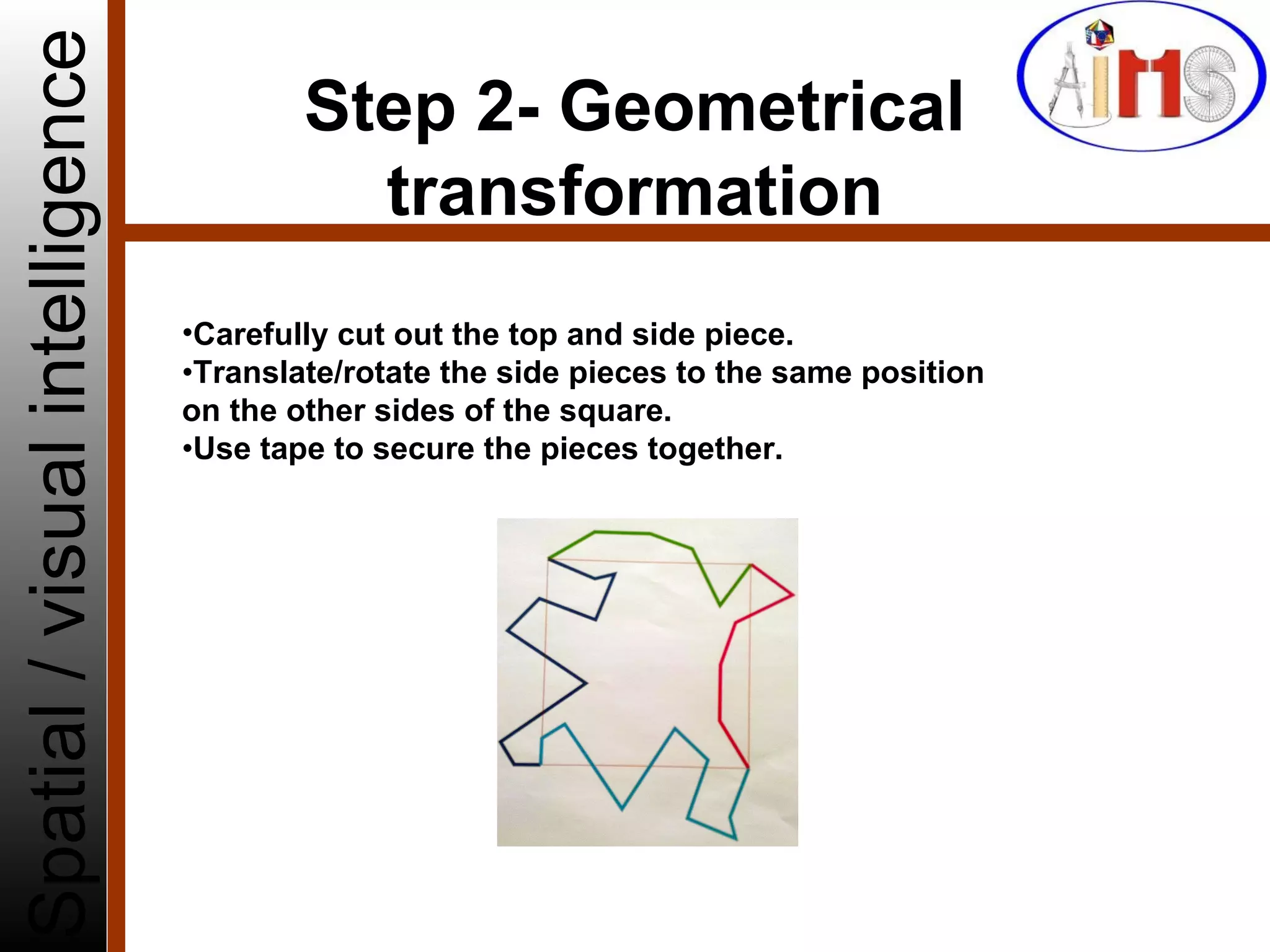 Spatial / visual intelligence

Step 2- Geometrical transformation

AIMS

•Carefully cut out the top and side piece.
•Translate/rotate the side pieces to the same position on the other sides of the square.
•Use tape to secure the pieces together.